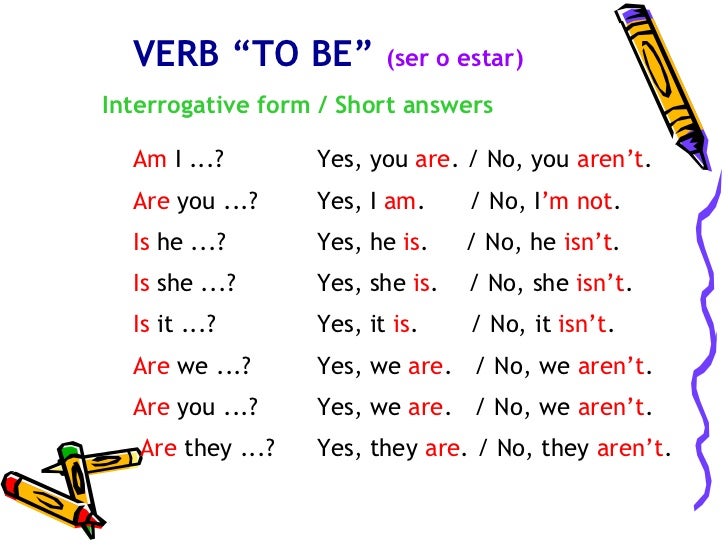 VERB “TO BE” (ser o estar)

Interrogative form / Short answers

Am I ...? Yes, you are. / No, you aren’t.
Are you ...? Yes, I am. / No, I’m not.
Is he ...? Yes, he is. / No, he isn’t.
Is she ...? Yes, she is. / No, she isn’t.
Is it ...? Yes, it is. / No, it isn’t.
Are we ...? Yes, we are. / No, we aren’t.
Are you ...? Yes, we are. / No, we aren’t.
Are they ...? Yes, they are. / No, they aren’t.